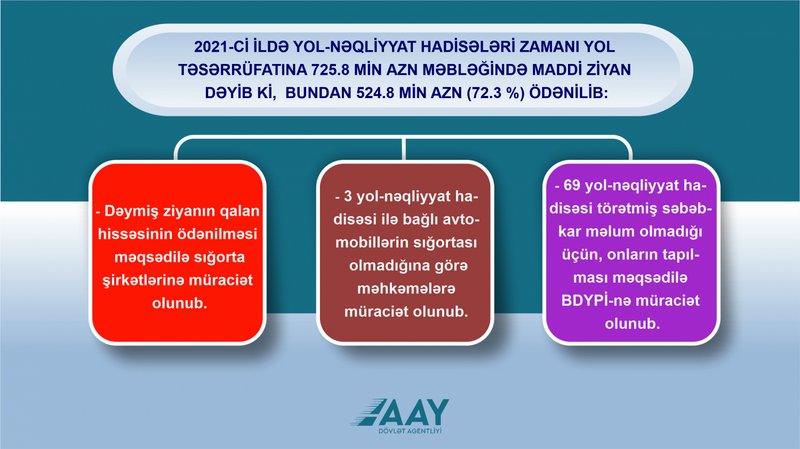 2021-Cİ İLDƏ YOL-NƏQLİYYAT HADİSƏLƏRİ ZAMANI YOL TƏSƏRRÜFATINA 725.8 MİN AZN MƏBLƏĞİNDƏ MADDİ ZİYAN DƏYİB Kİ, BUNDAN 524.8 MİN AZN (72.3 %) ÖDƏNİLİB:

- Dəymiş ziyanın qalan hissəsinin ödənilməsi məqsədilə sığorta şirkətlərinə müraciət olunub.

- 3 yol-nəqliyyat hadisəsi ilə bağlı avtomobillərin sığortası olmadığına görə məhkəmələrə müraciət olunub.

- 69 yol-nəqliyyat hadisəsi törətmiş səbəbkar məlum olmadığı üçün, onların tapılması məqsədilə BDYPİ-nə müraciət olunub.

AAY
DÖVLƏT AGENTLİYİ